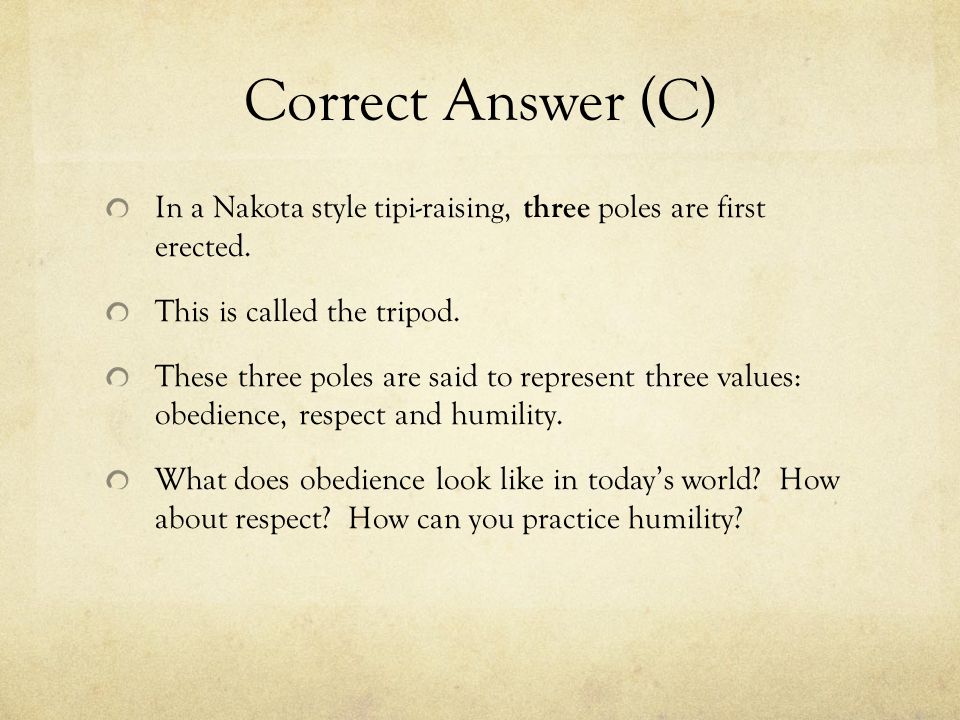 Correct Answer (C)

In a Nakota style tipi-raising, three poles are first erected.

This is called the tripod.

These three poles are said to represent three values: obedience, respect and humility.

What does obedience look like in today's world? How about respect? How can you practice humility?